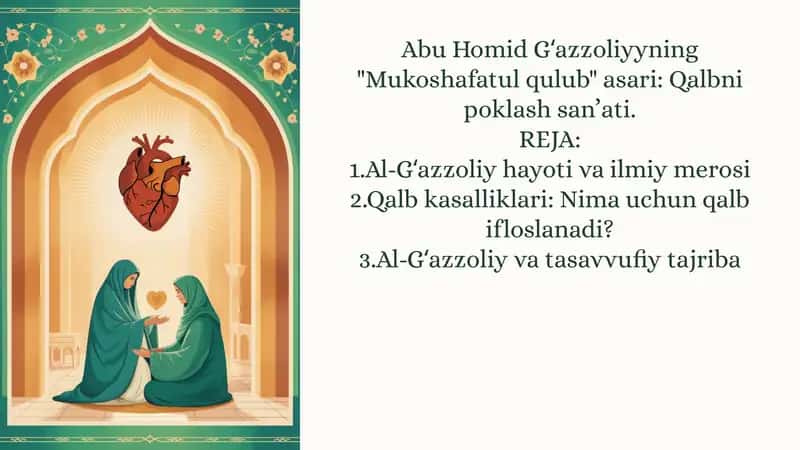 Abu Homid G‘azzoliyyning "Mukoshafatul qulub" asari: Qalbni poklash san’ati.
REJA:
1.Al-G‘azzoliy hayoti va ilmiy merosi
2.Qalb kasalliklari: Nima uchun qalb ifloslanadi?
3.Al-G‘azzoliy va tasavvufiy tajriba